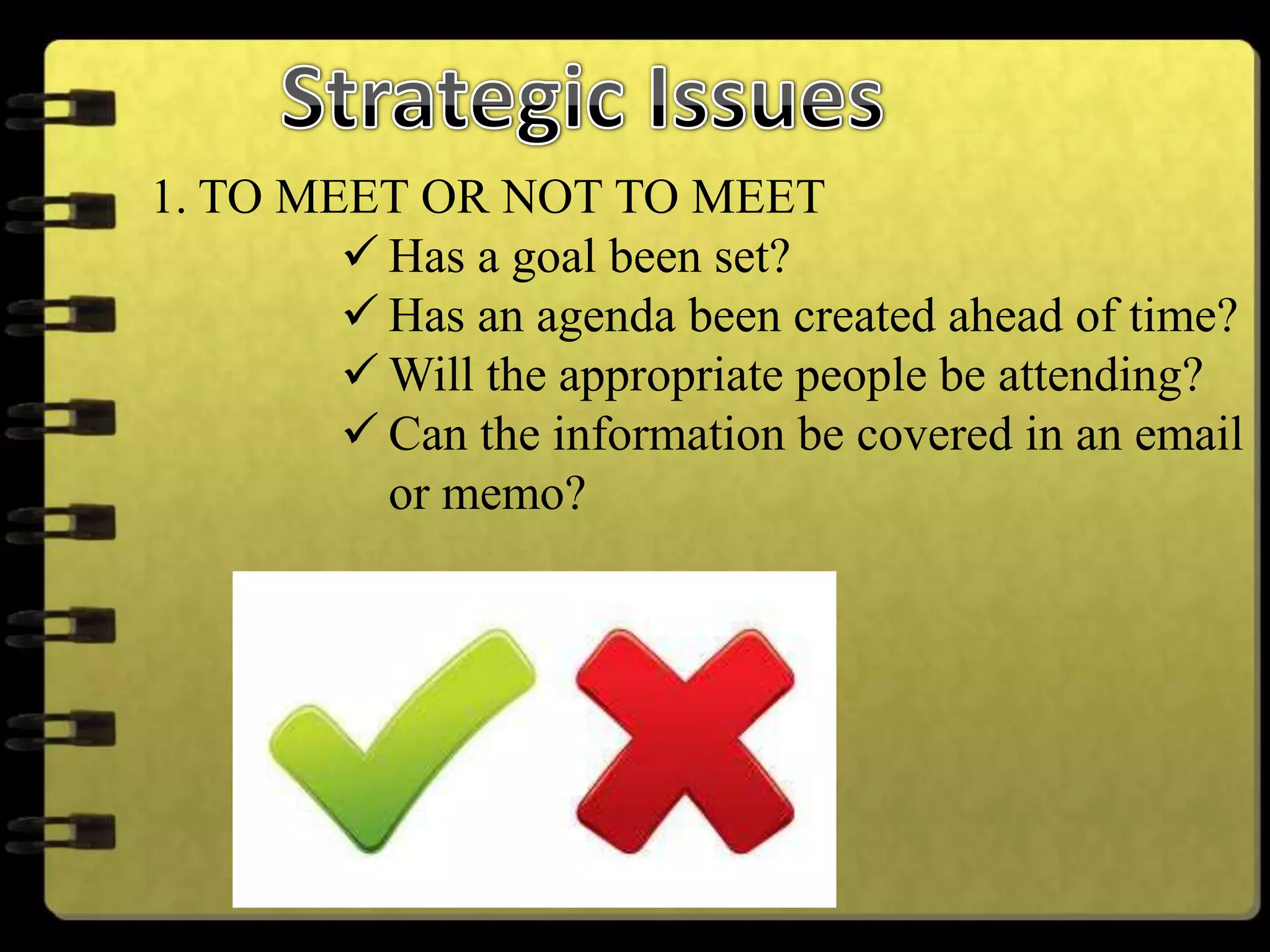 Strategic Issues

1. TO MEET OR NOT TO MEET

✓ Has a goal been set?

✓ Has an agenda been created ahead of time?

✓ Will the appropriate people be attending?

✓ Can the information be covered in an email or memo?